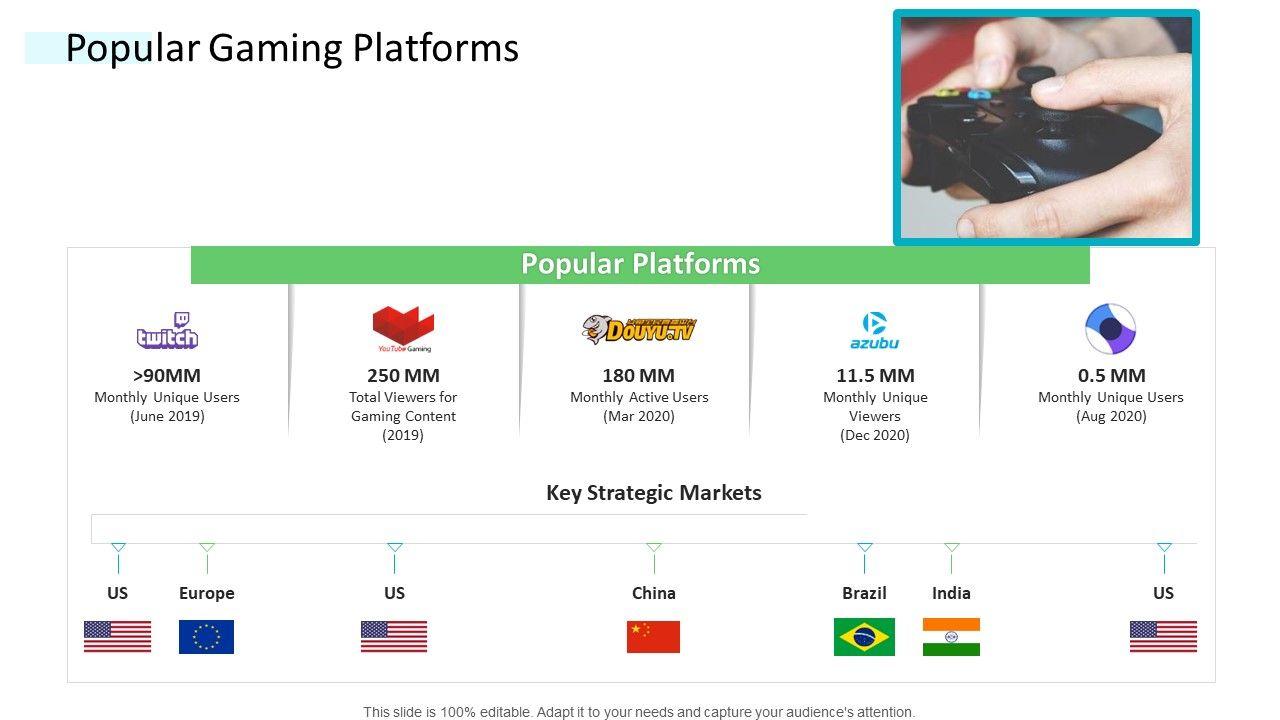 Popular Gaming Platforms

Popular Platforms

twitch
>90MM
Monthly Unique Users
(June 2019)

YouTube Gaming
250 MM
Total Viewers for Gaming Content
(2019)

DOUYU.TV
180 MM
Monthly Active Users
(Mar 2020)

azubu
11.5 MM
Monthly Unique Viewers
(Dec 2020)

0.5 MM
Monthly Unique Users
(Aug 2020)

Key Strategic Markets

US
Europe
US
China
Brazil
India
US

This slide is 100% editable. Adapt it to your needs and capture your audience's attention.